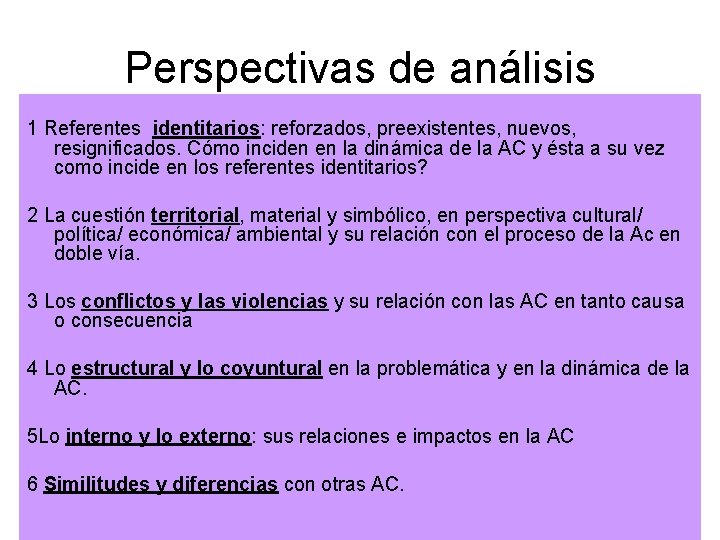 Perspectivas de análisis

1 Referentes identitarios: reforzados, preexistentes, nuevos, resignificados. Cómo inciden en la dinámica de la AC y ésta a su vez como incide en los referentes identitarios?

2 La cuestión territorial, material y simbólico, en perspectiva cultural/ política/ económica/ ambiental y su relación con el proceso de la Ac en doble vía.

3 Los conflictos y las violencias y su relación con las AC en tanto causa o consecuencia

4 Lo estructural y lo coyuntural en la problemática y en la dinámica de la AC.

5Lo interno y lo externo: sus relaciones e impactos en la AC

6 Similitudes y diferencias con otras AC.